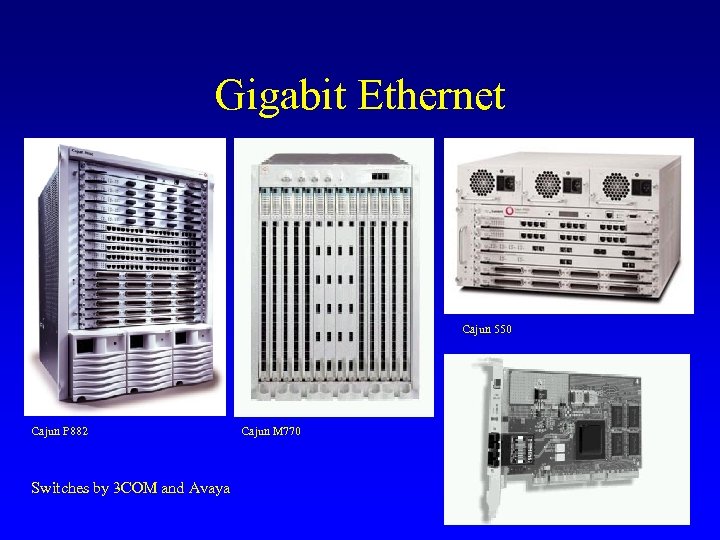 Gigabit Ethernet

Cajun P882

Cajun M770

Cajun 550

Switches by 3COM and Avaya